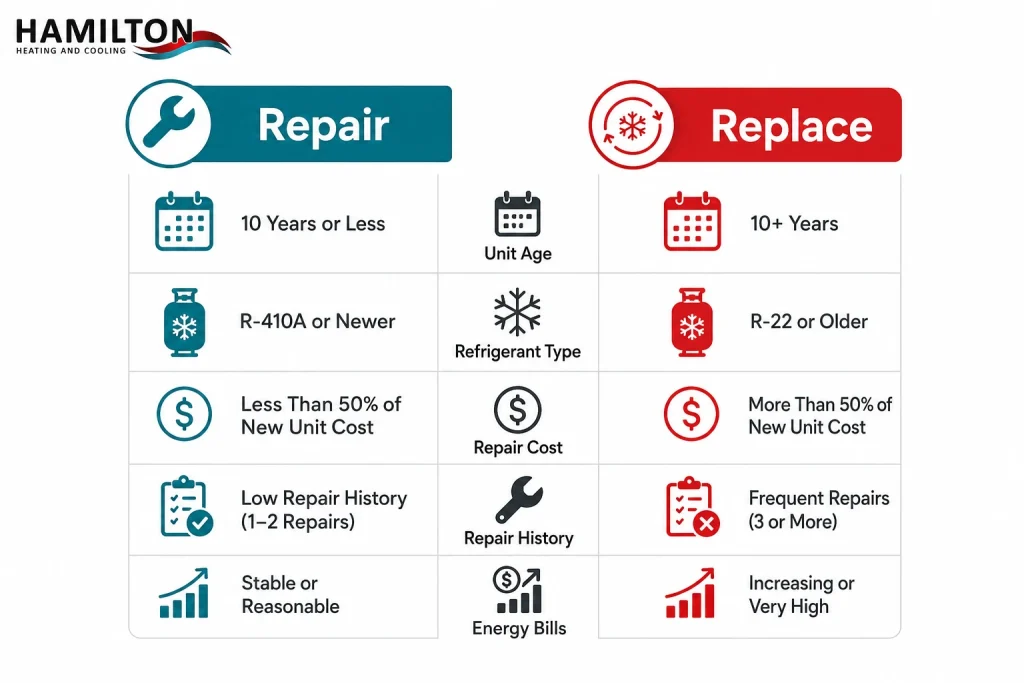 HAMILTON
HEATING AND COOLING

| Repair | | Replace |
|---|---|---|
| 10 Years or Less | Unit Age | 10+ Years |
| R-410A or Newer | Refrigerant Type | R-22 or Older |
| Less Than 50% of New Unit Cost | Repair Cost | More Than 50% of New Unit Cost |
| Low Repair History (1–2 Repairs) | Repair History | Frequent Repairs (3 or More) |
| Stable or Reasonable | Energy Bills | Increasing or Very High |